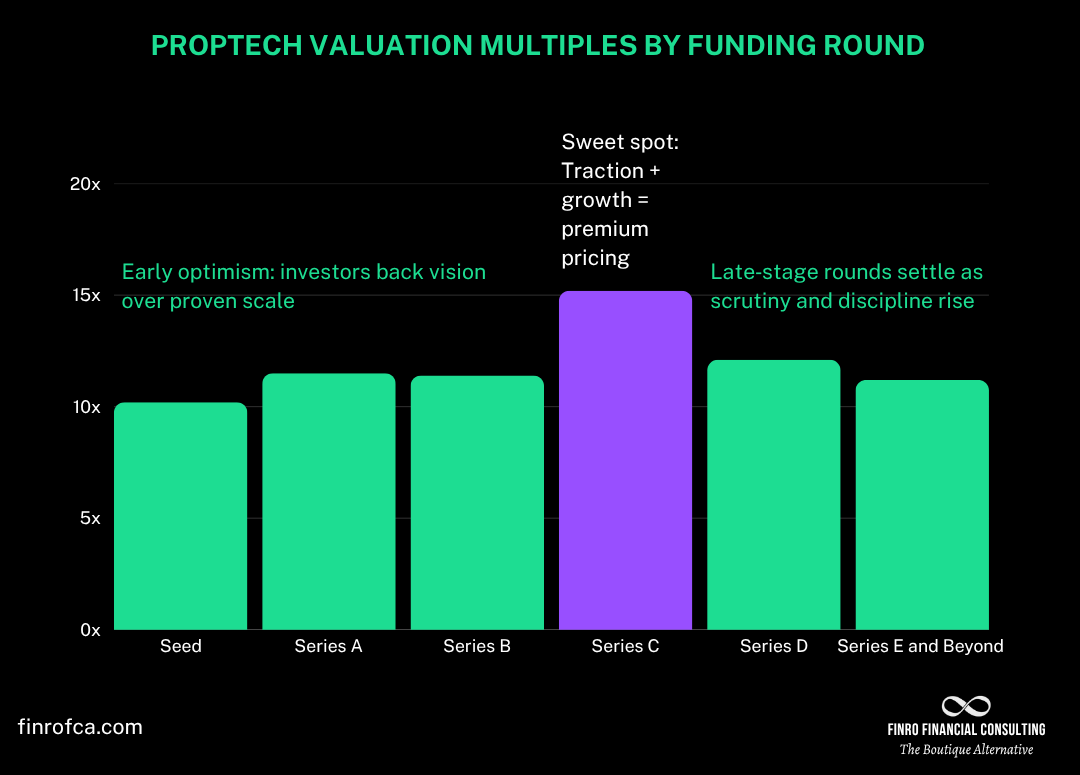 PROPTECH VALUATION MULTIPLES BY FUNDING ROUND

20x
15x
10x
5x
0x

Early optimism: investors back vision over proven scale

Sweet spot: Traction + growth = premium pricing

Late-stage rounds settle as scrutiny and discipline rise

Seed
Series A
Series B
Series C
Series D
Series E and Beyond

finrofca.com

FINRO FINANCIAL CONSULTING
The Boutique Alternative